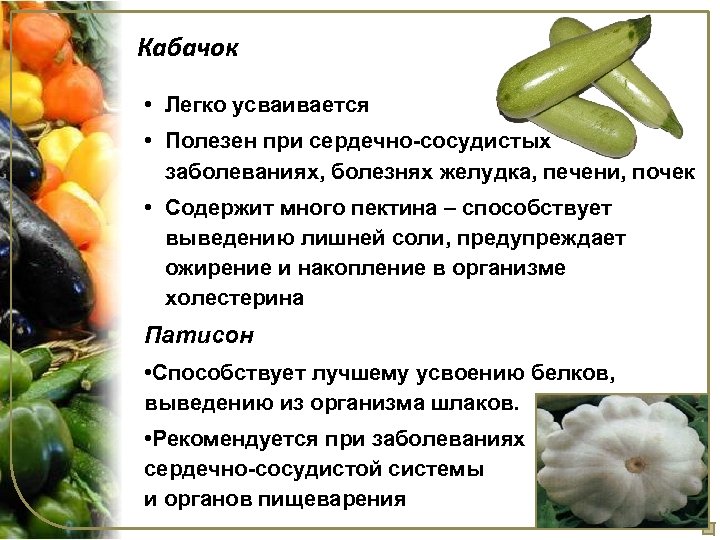 Кабачок

• Легко усваивается

• Полезен при сердечно-сосудистых заболеваниях, болезнях желудка, печени, почек

• Содержит много пектина – способствует выведению лишней соли, предупреждает ожирение и накопление в организме холестерина

Патисон

•Способствует лучшему усвоению белков, выведению из организма шлаков.

•Рекомендуется при заболеваниях сердечно-сосудистой системы и органов пищеварения